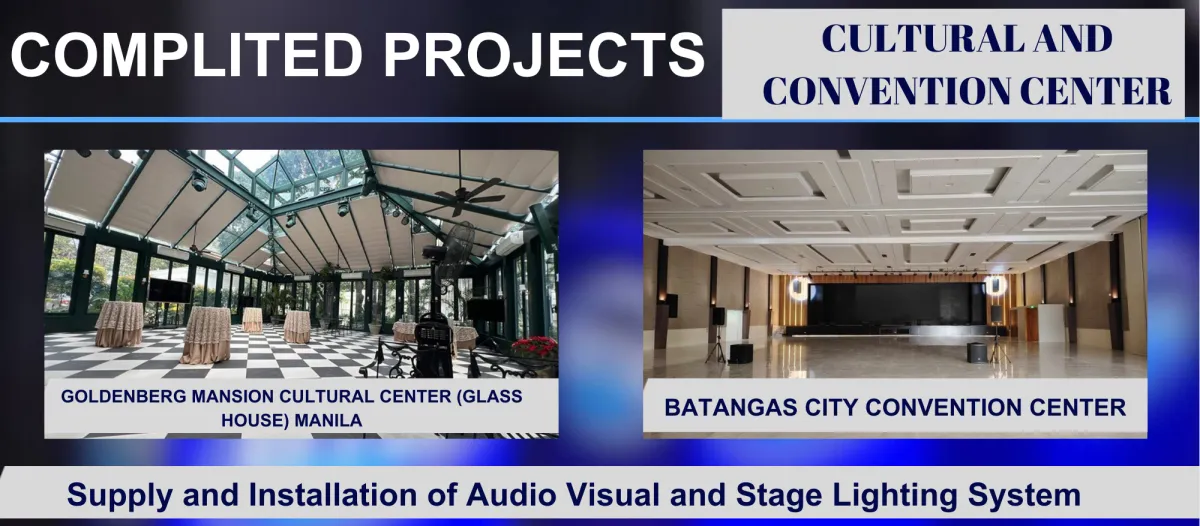 COMPLITED PROJECTS

CULTURAL AND CONVENTION CENTER

GOLDENBERG MANSION CULTURAL CENTER (GLASS HOUSE) MANILA

BATANGAS CITY CONVENTION CENTER

Supply and Installation of Audio Visual and Stage Lighting System